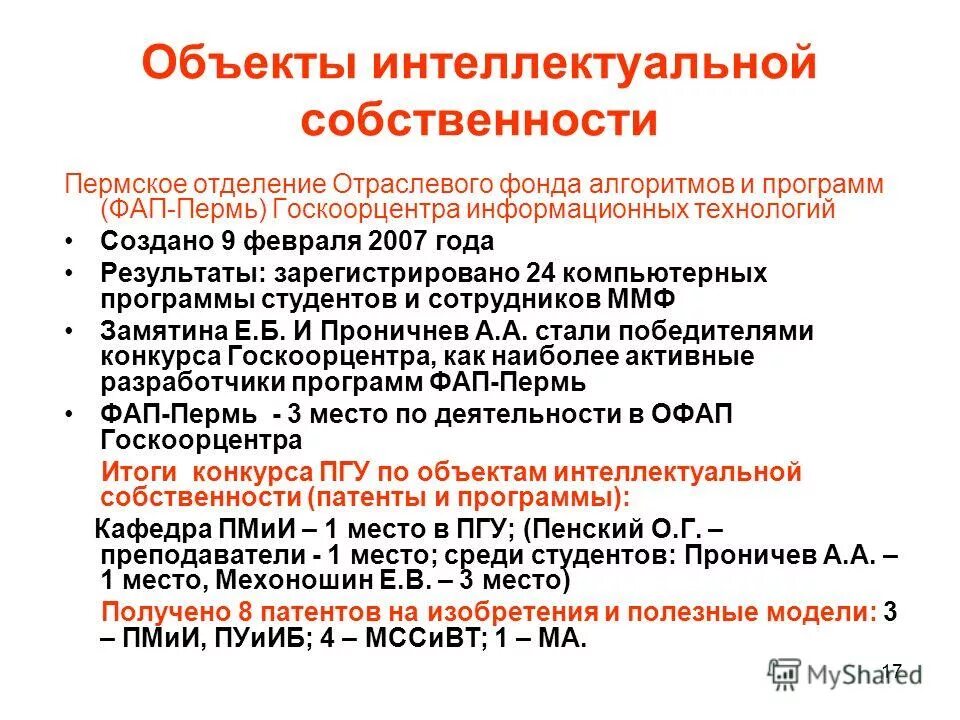 Объекты интеллектуальной собственности

Пермское отделение Отраслевого фонда алгоритмов и программ (ФАП-Пермь) Госкоорцентра информационных технологий

• Создано 9 февраля 2007 года

• Результаты: зарегистрировано 24 компьютерных программы студентов и сотрудников ММФ

• Замятина Е.Б. И Проничнев А.А. стали победителями конкурса Госкоорцентра, как наиболее активные разработчики программ ФАП-Пермь

• ФАП-Пермь - 3 место по деятельности в ОФАП Госкоорцентра

Итоги конкурса ПГУ по объектам интеллектуальной собственности (патенты и программы):

Кафедра ПМиИ – 1 место в ПГУ; (Пенский О.Г. – преподаватели - 1 место; среди студентов: Проничев А.А. – 1 место, Мехоношин Е.В. – 3 место)

Получено 8 патентов на изобретения и полезные модели: 3 – ПМиИ, ПУиИБ; 4 – МССиВТ; 1 – МА.

17

MyShared